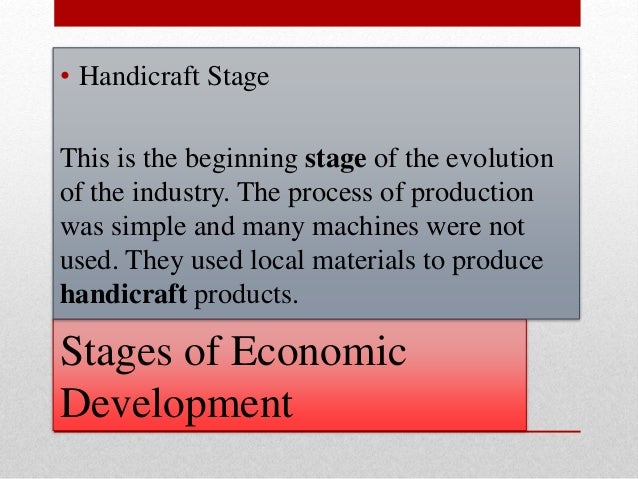 • Handicraft Stage

This is the beginning stage of the evolution of the industry. The process of production was simple and many machines were not used. They used local materials to produce handicraft products.

Stages of Economic Development